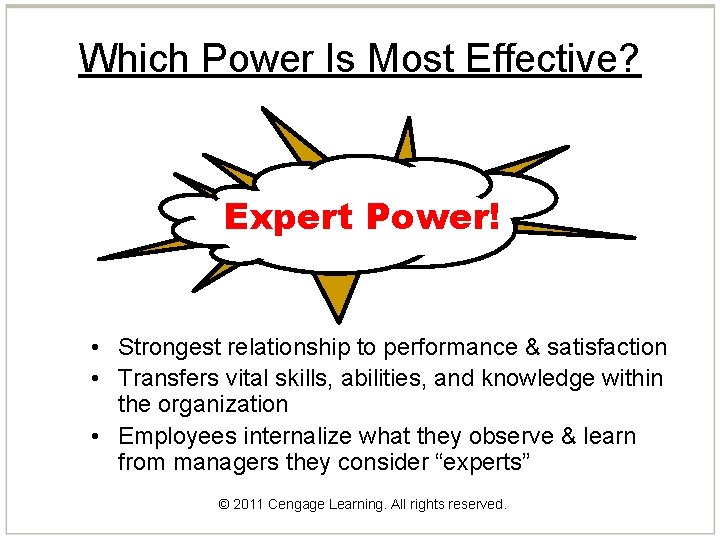 Which Power Is Most Effective?

Expert Power!

• Strongest relationship to performance & satisfaction
• Transfers vital skills, abilities, and knowledge within the organization
• Employees internalize what they observe & learn from managers they consider “experts”

© 2011 Cengage Learning. All rights reserved.